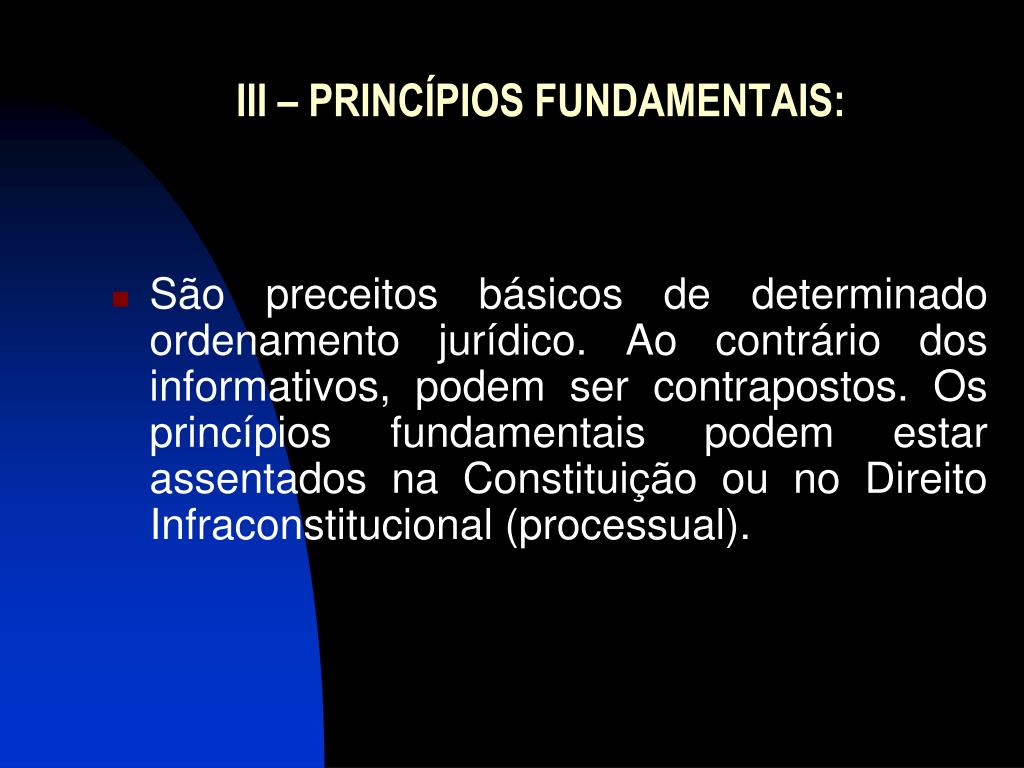 III – PRINCÍPIOS FUNDAMENTAIS:

São preceitos básicos de determinado ordenamento jurídico. Ao contrário dos informativos, podem ser contrapostos. Os princípios fundamentais podem estar assentados na Constituição ou no Direito Infraconstitucional (processual).